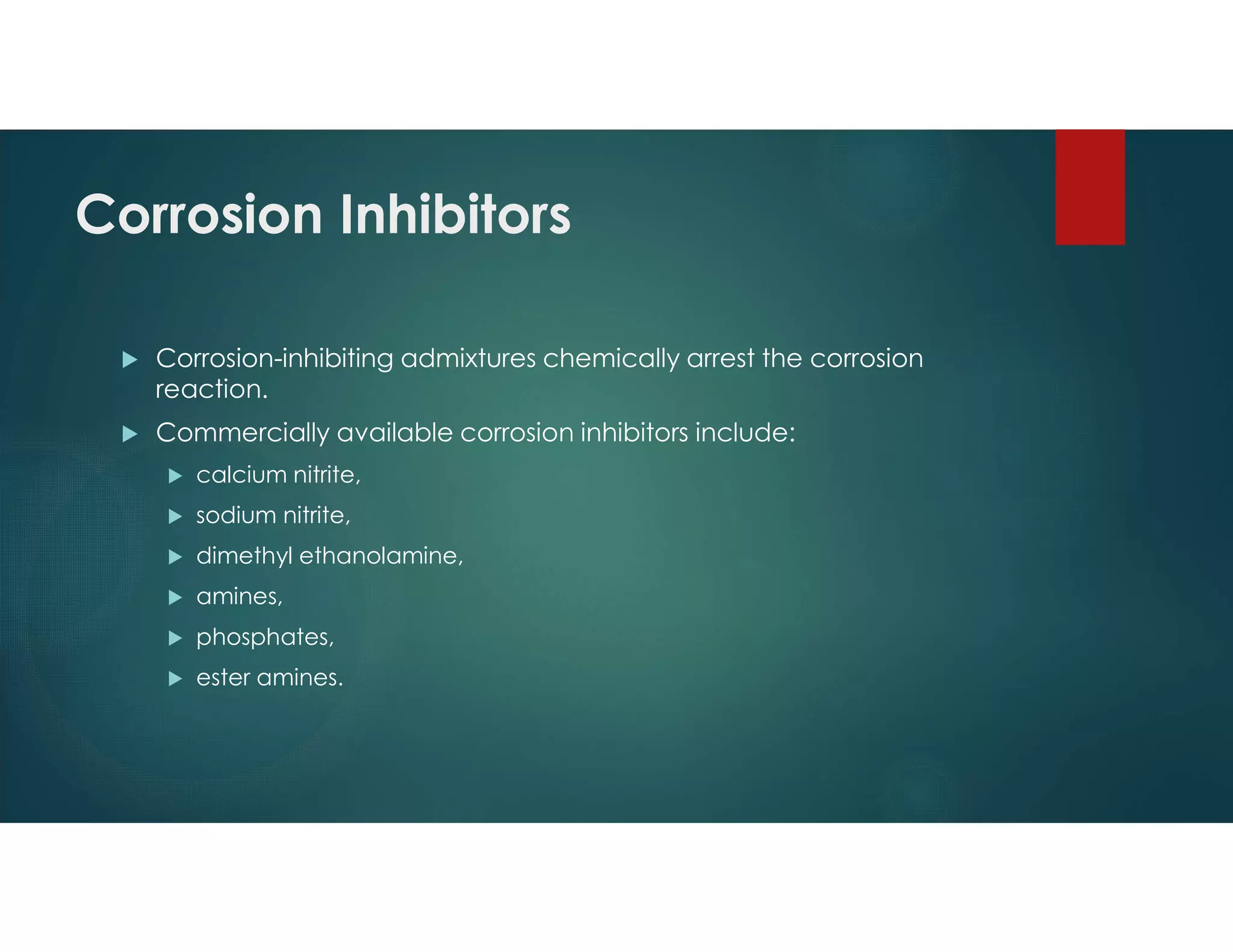 Corrosion Inhibitors

Corrosion-inhibiting admixtures chemically arrest the corrosion reaction.

Commercially available corrosion inhibitors include:

calcium nitrite,

sodium nitrite,

dimethyl ethanolamine,

amines,

phosphates,

ester amines.